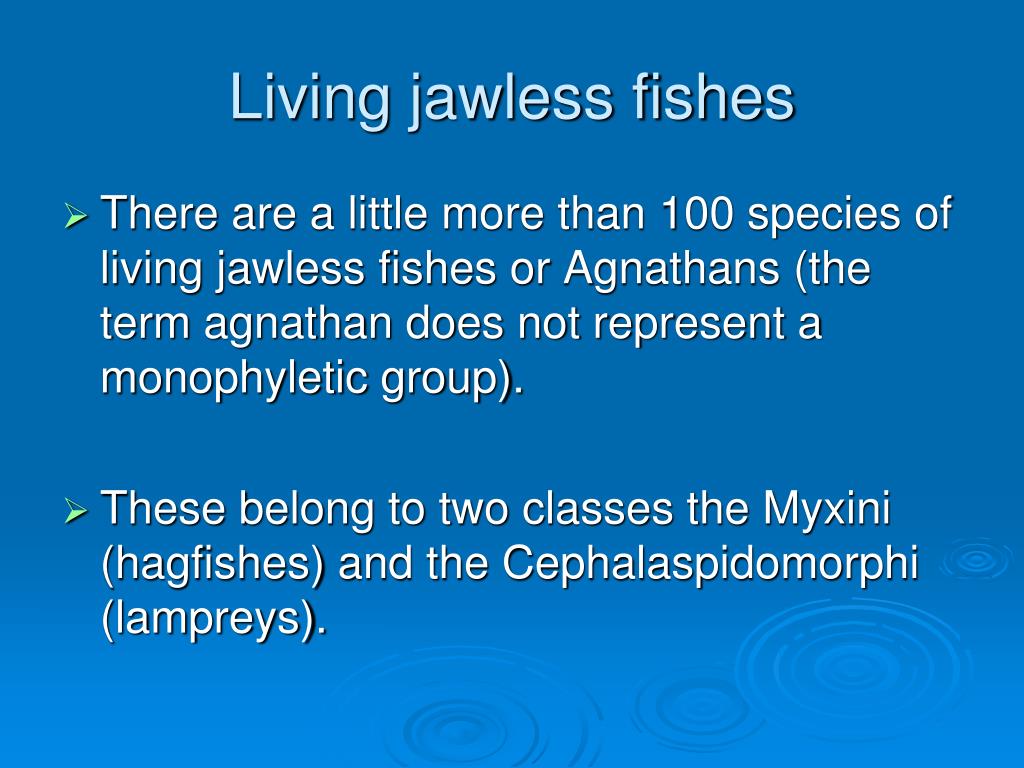 Living jawless fishes

➢ There are a little more than 100 species of living jawless fishes or Agnathans (the term agnathan does not represent a monophyletic group).

➢ These belong to two classes the Myxini (hagfishes) and the Cephalaspidomorphi (lampreys).